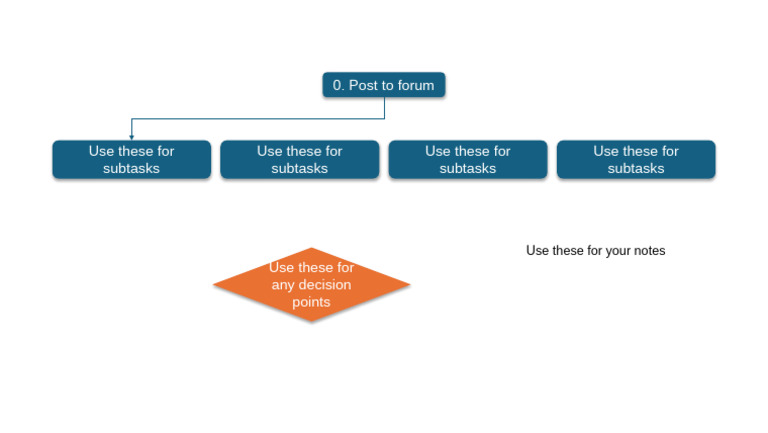 0. Post to forum

Use these for subtasks

Use these for subtasks

Use these for subtasks

Use these for subtasks

Use these for any decision points

Use these for your notes